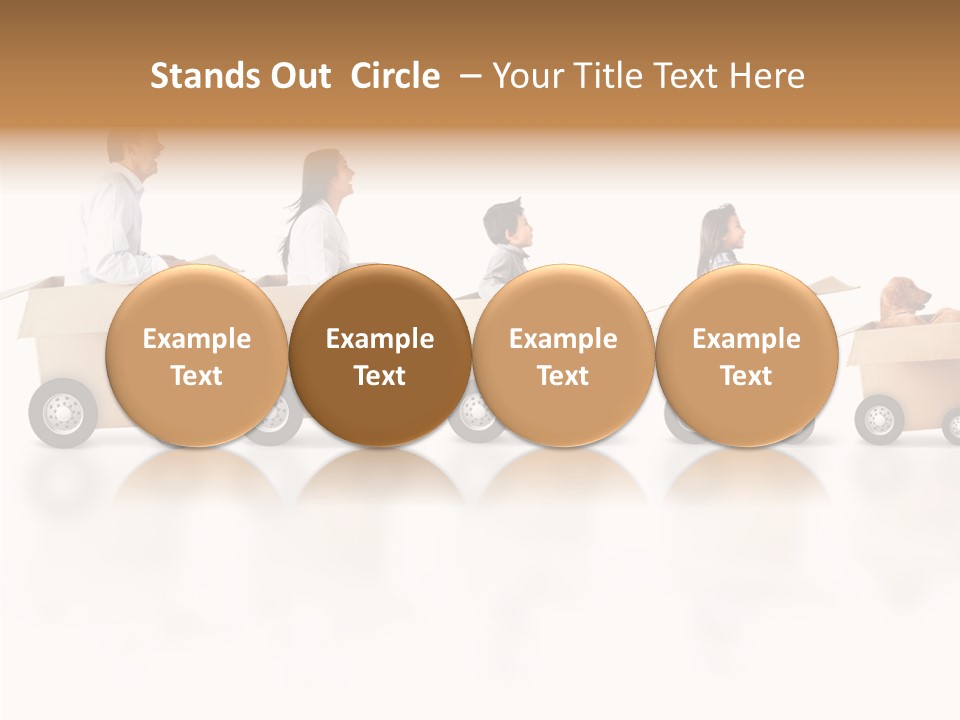 Stands Out Circle – Your Title Text Here

Example Text

Example Text

Example Text

Example Text